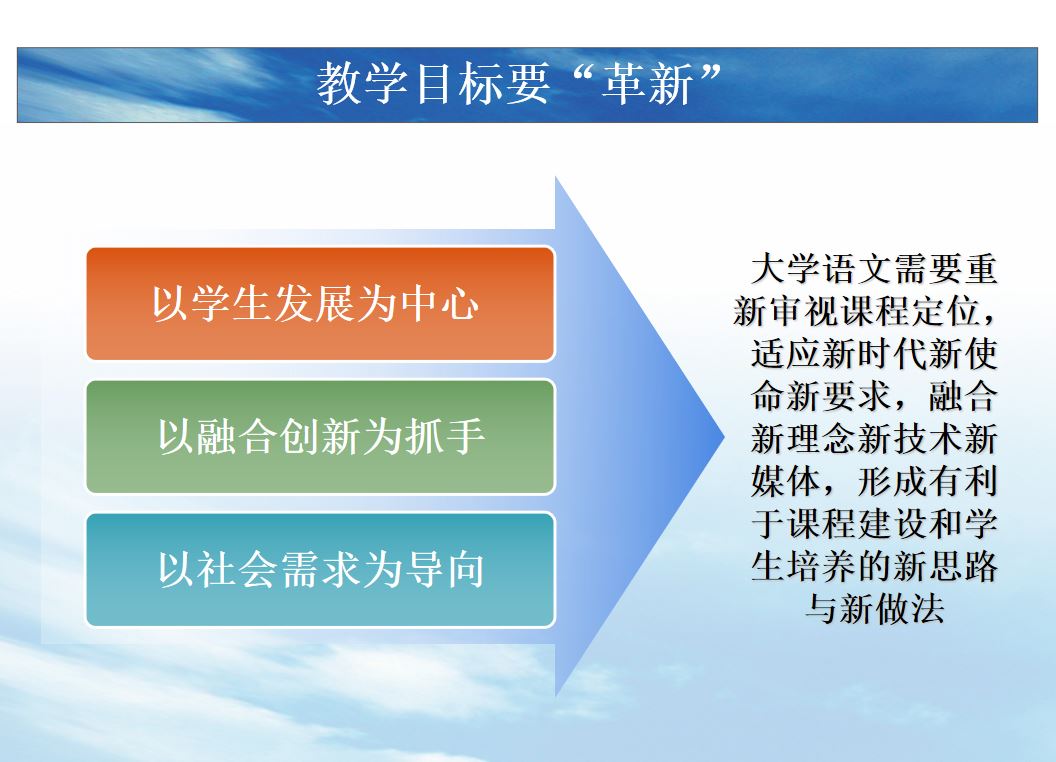 教学目标要“革新”

以学生发展为中心

以融合创新为抓手

以社会需求为导向

大学语文需要重新审视课程定位，适应新时代新使命新要求，融合新理念新技术新媒体，形成有利于课程建设和学生培养的新思路与新做法